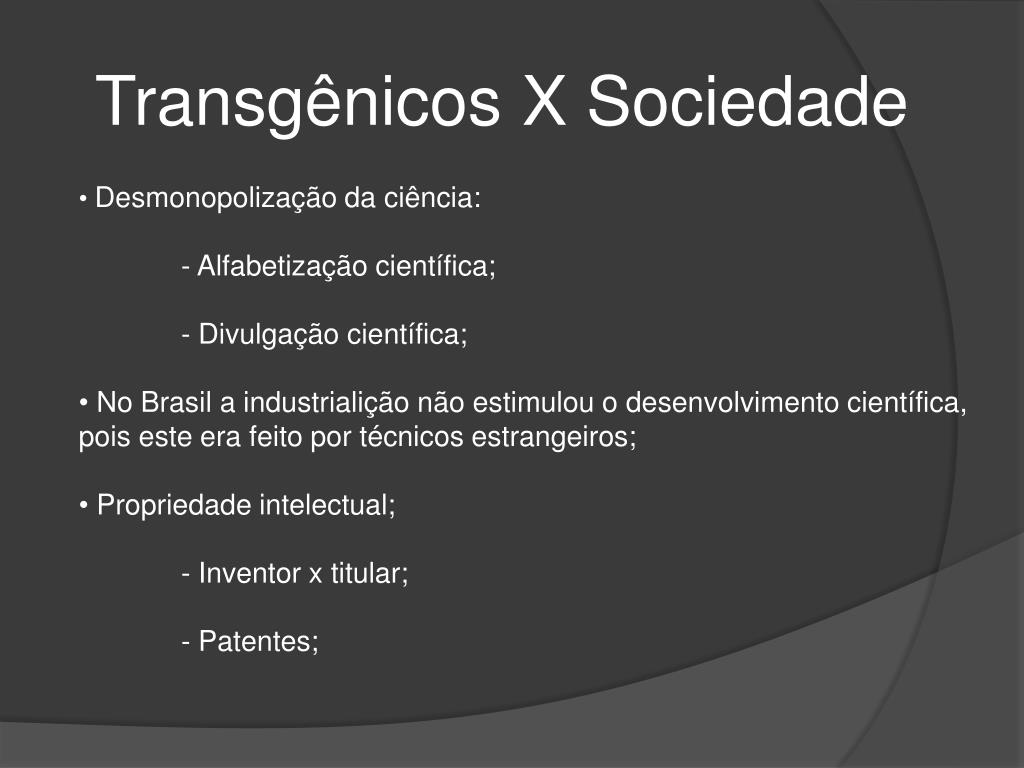 Transgênicos X Sociedade

• Desmonopolização da ciência:

- Alfabetização científica;

- Divulgação científica;

• No Brasil a industrialição não estimulou o desenvolvimento científica, pois este era feito por técnicos estrangeiros;

• Propriedade intelectual;

- Inventor x titular;

- Patentes;